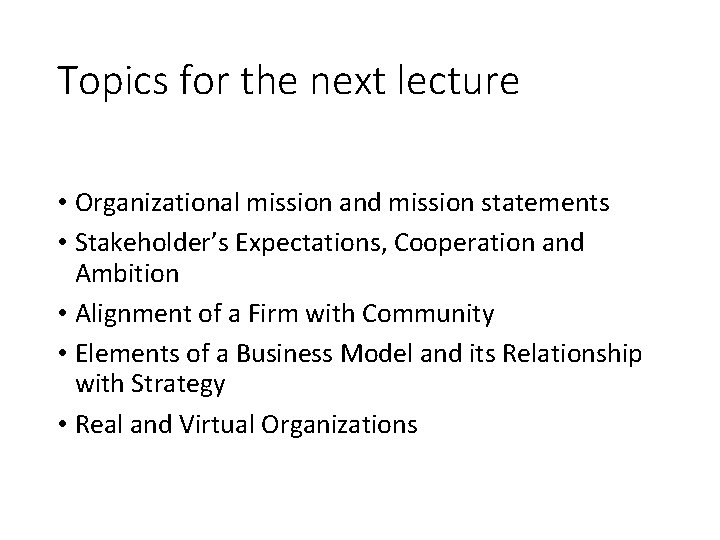 Topics for the next lecture

• Organizational mission and mission statements
• Stakeholder's Expectations, Cooperation and Ambition
• Alignment of a Firm with Community
• Elements of a Business Model and its Relationship with Strategy
• Real and Virtual Organizations